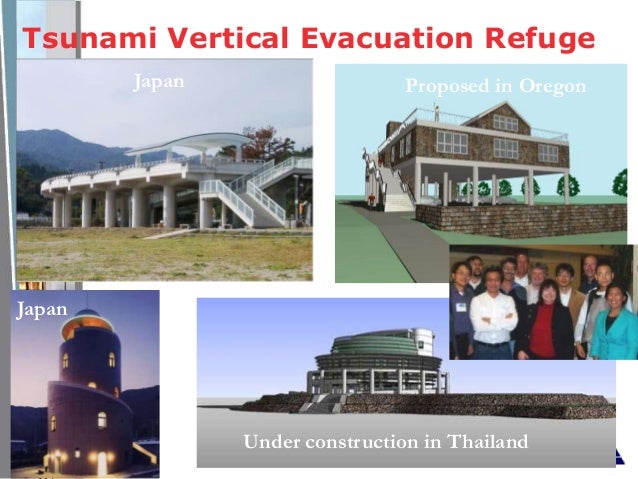 Tsunami Vertical Evacuation Refuge

Japan

Proposed in Oregon

Japan

Under construction in Thailand